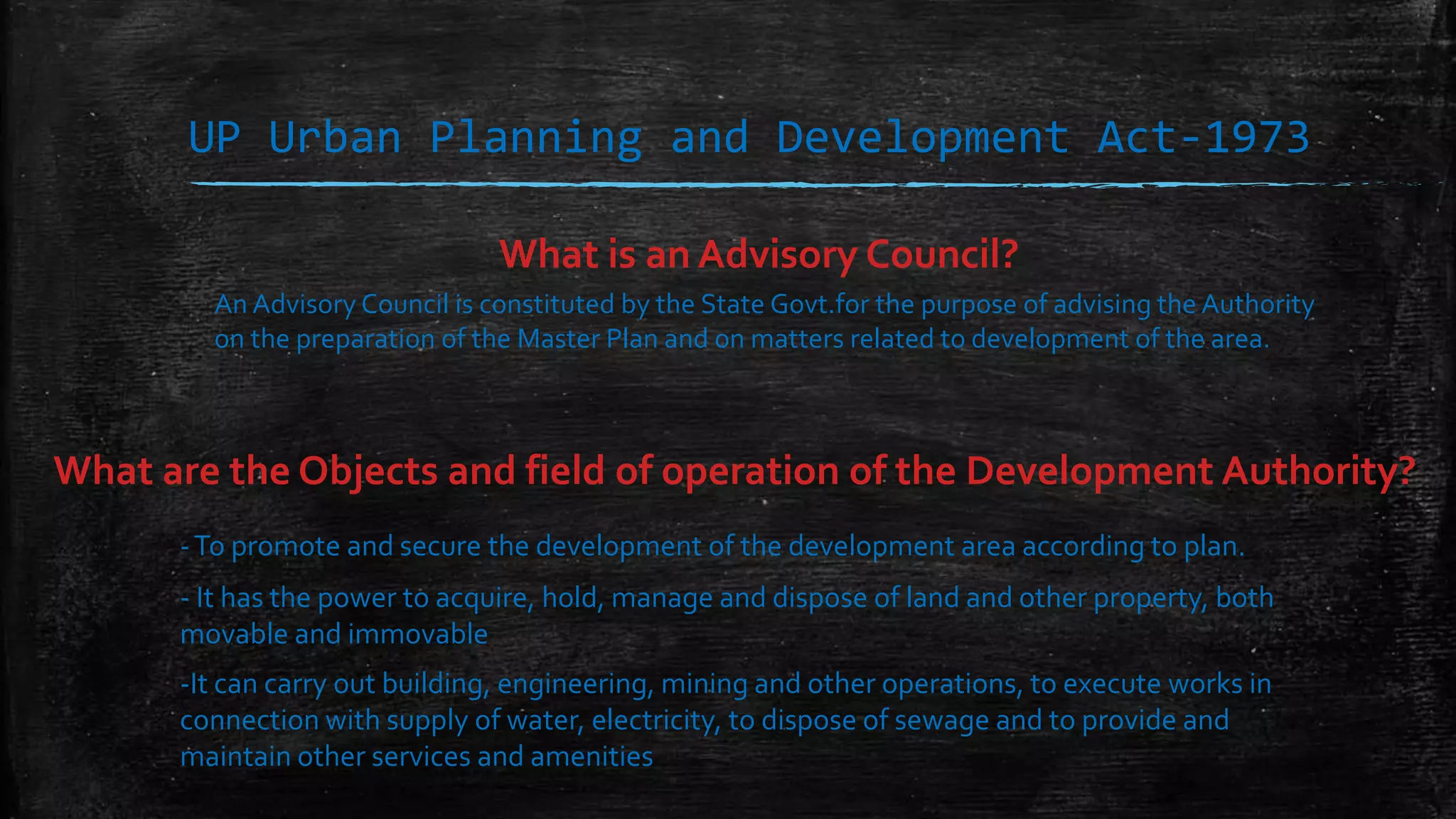 UP Urban Planning and Development Act-1973

What is an Advisory Council?

An Advisory Council is constituted by the State Govt.for the purpose of advising the Authority on the preparation of the Master Plan and on matters related to development of the area.

What are the Objects and field of operation of the Development Authority?

- To promote and secure the development of the development area according to plan.

- It has the power to acquire, hold, manage and dispose of land and other property, both movable and immovable

-It can carry out building, engineering, mining and other operations, to execute works in connection with supply of water, electricity, to dispose of sewage and to provide and maintain other services and amenities